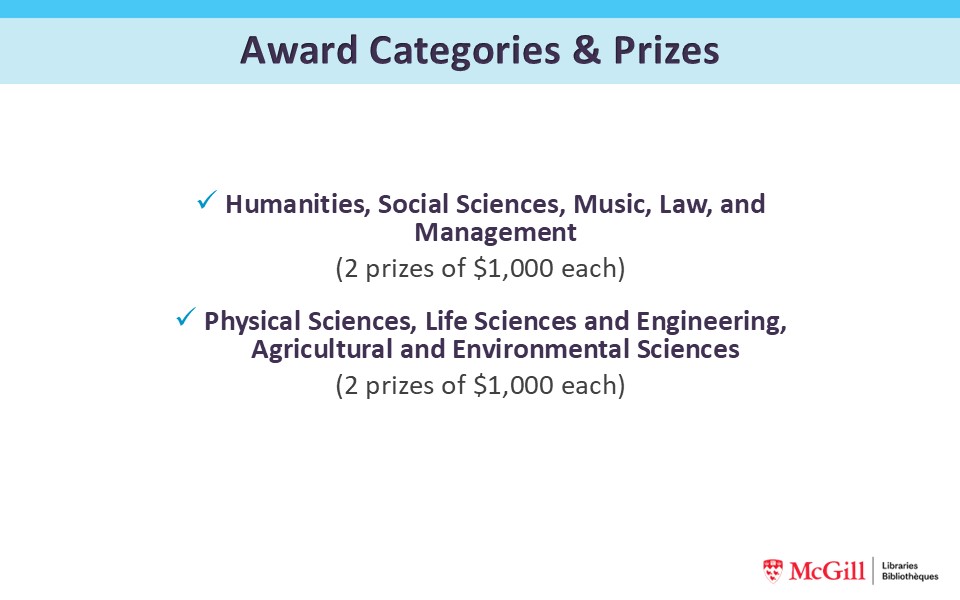 Award Categories & Prizes

✓ Humanities, Social Sciences, Music, Law, and Management

(2 prizes of \$1,000 each)

✓ Physical Sciences, Life Sciences and Engineering, Agricultural and Environmental Sciences

(2 prizes of \$1,000 each)

McGill | Libraries Bibliothèques